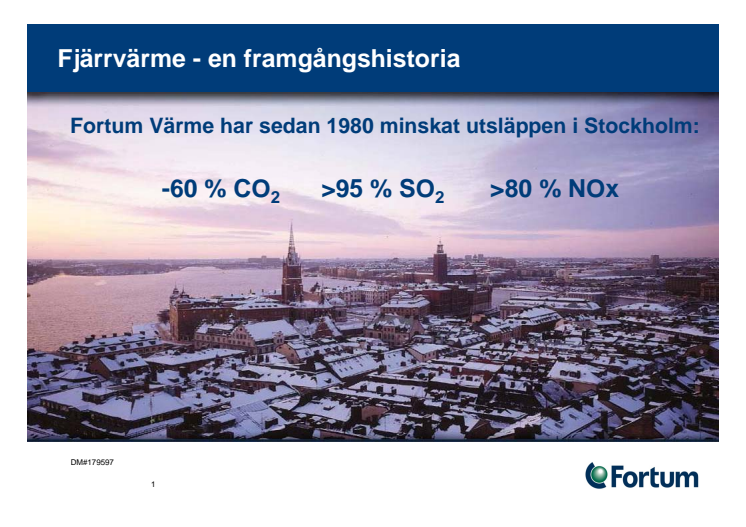 Fjärrvärme - en framgångshistoria

Fortum Värme har sedan 1980 minskat utsläppen i Stockholm:

-60 % $CO_2$ >95 % $SO_2$ >80 % NOx

DM#179597

1

Fortum